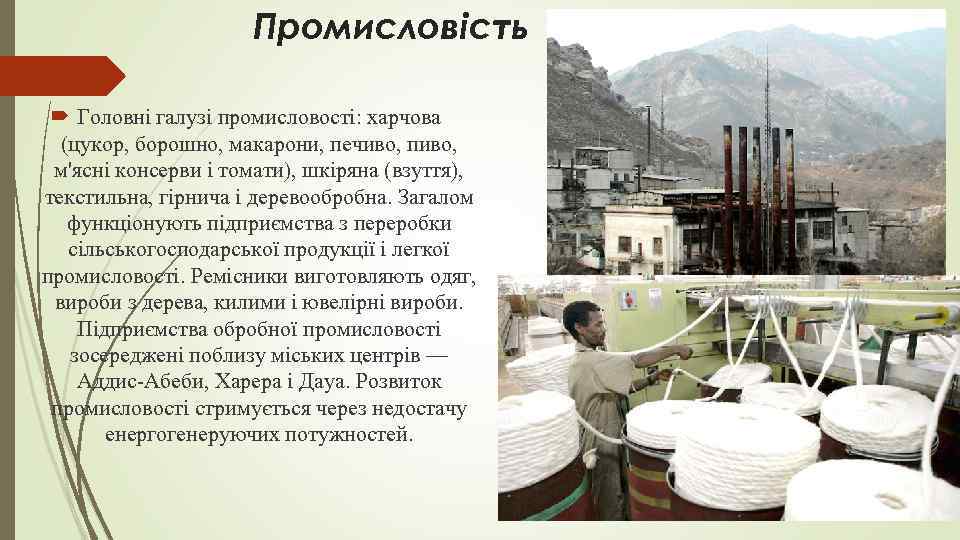 Промисловість

Головні галузі промисловості: харчова (цукор, борошно, макарони, печиво, пиво, м'ясні консерви і томати), шкіряна (взуття), текстильна, гірнича і деревообробна. Загалом функціонують підприємства з переробки сільськогосподарської продукції і легкої промисловості. Ремісники виготовляють одяг, вироби з дерева, килими і ювелірні вироби. Підприємства обробної промисловості зосереджені поблизу міських центрів — Аддис-Абеби, Харера і Дауа. Розвиток промисловості стримується через недостачу енергогенеруючих потужностей.